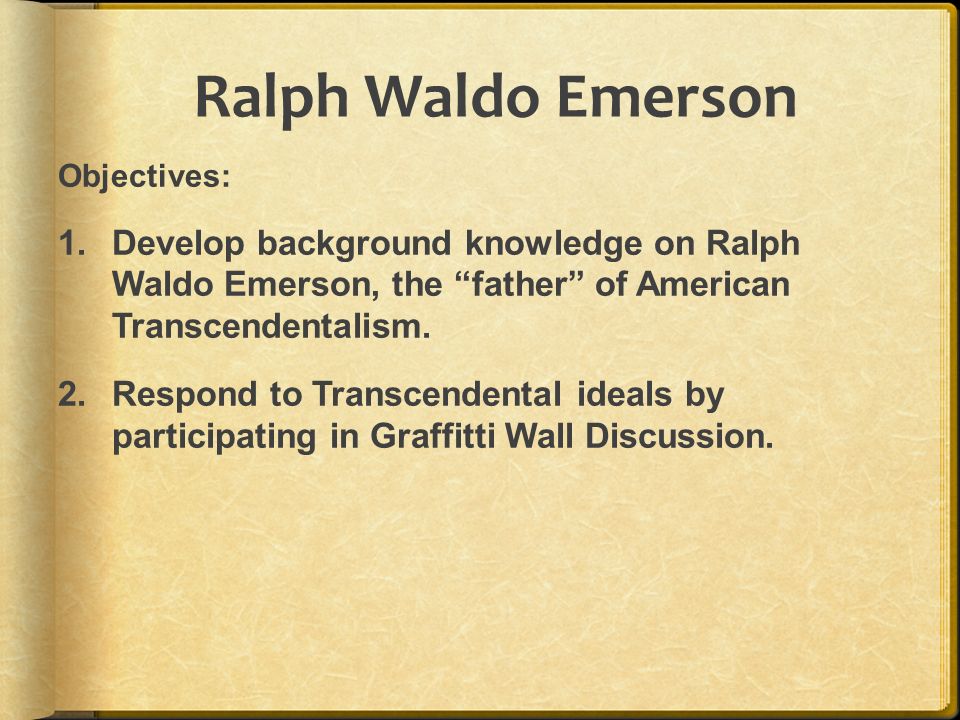 Ralph Waldo Emerson

Objectives:

1. Develop background knowledge on Ralph Waldo Emerson, the “father” of American Transcendentalism.

2. Respond to Transcendental ideals by participating in Graffitti Wall Discussion.